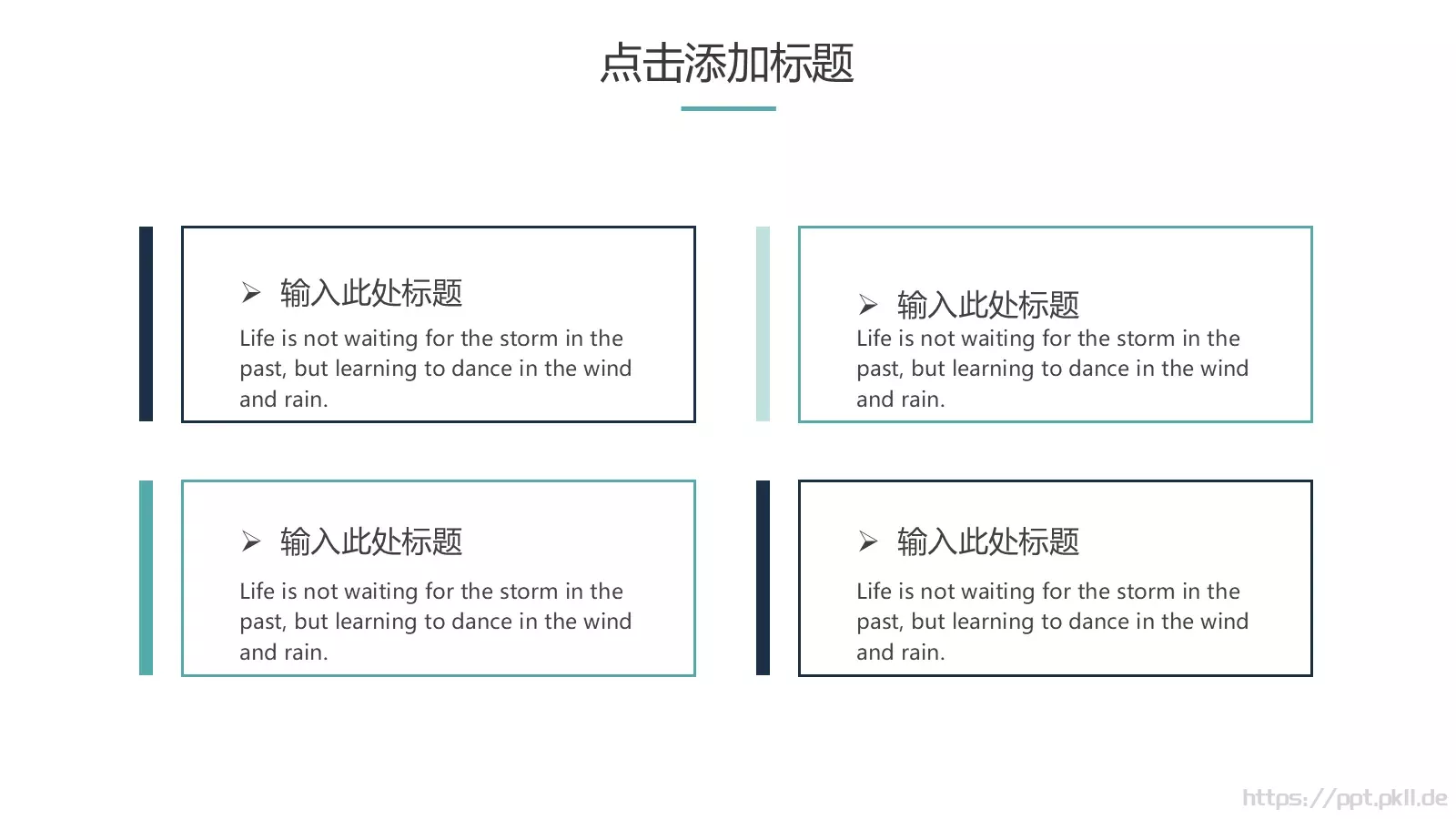 点击添加标题

➢ 输入此处标题
Life is not waiting for the storm in the past, but learning to dance in the wind and rain.

➢ 输入此处标题
Life is not waiting for the storm in the past, but learning to dance in the wind and rain.

➢ 输入此处标题
Life is not waiting for the storm in the past, but learning to dance in the wind and rain.

➢ 输入此处标题
Life is not waiting for the storm in the past, but learning to dance in the wind and rain.

https://ppt.pkll.de